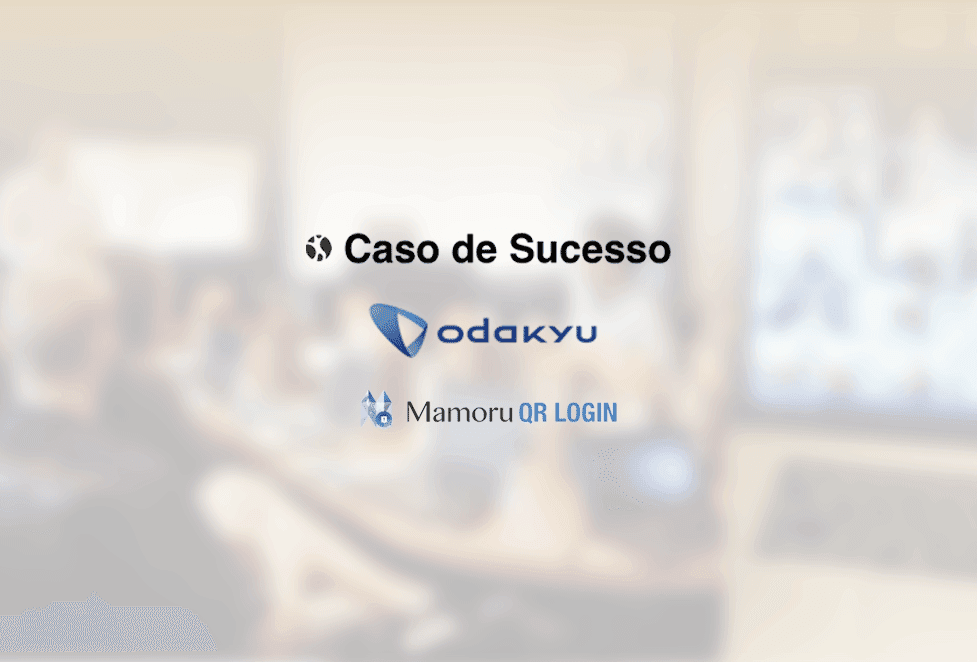 Caso de Sucesso

odakyu

Mamoru QR LOGIN